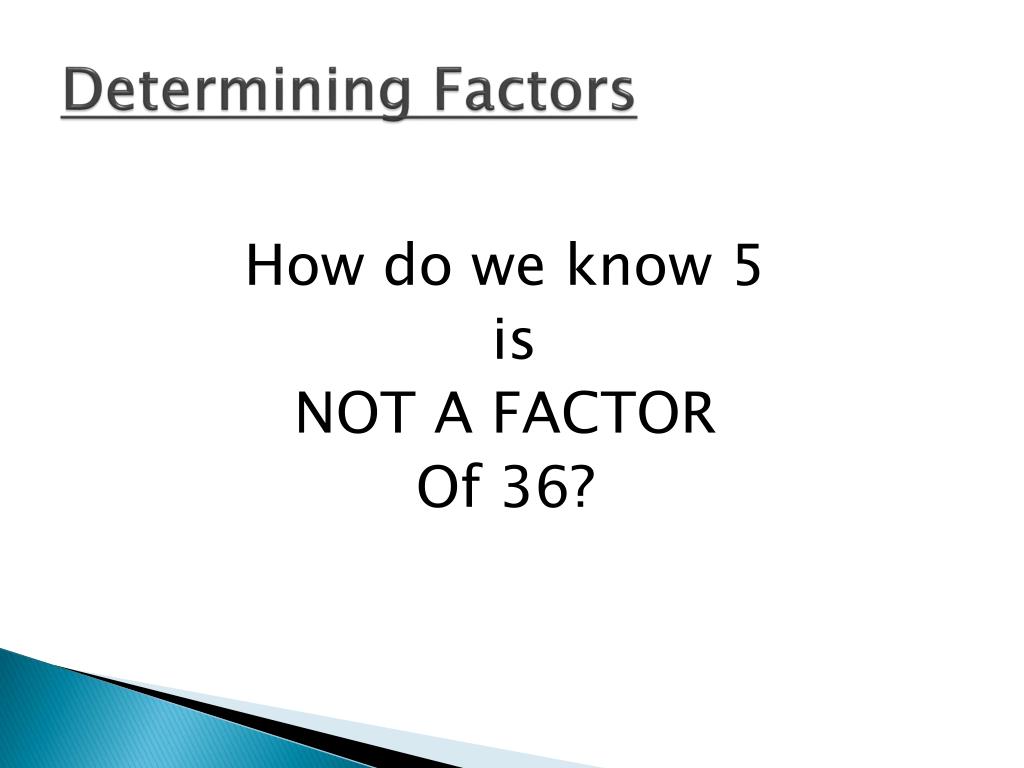 Determining Factors

How do we know 5
is
NOT A FACTOR
Of 36?